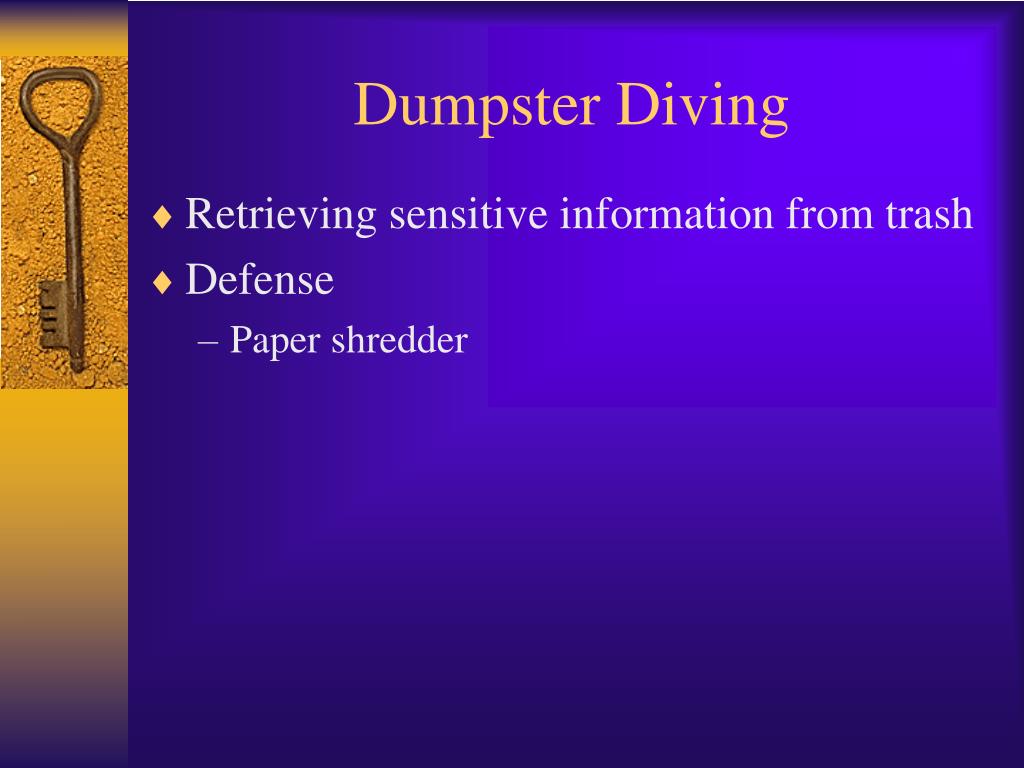 Dumpster Diving

♦ Retrieving sensitive information from trash

♦ Defense

– Paper shredder